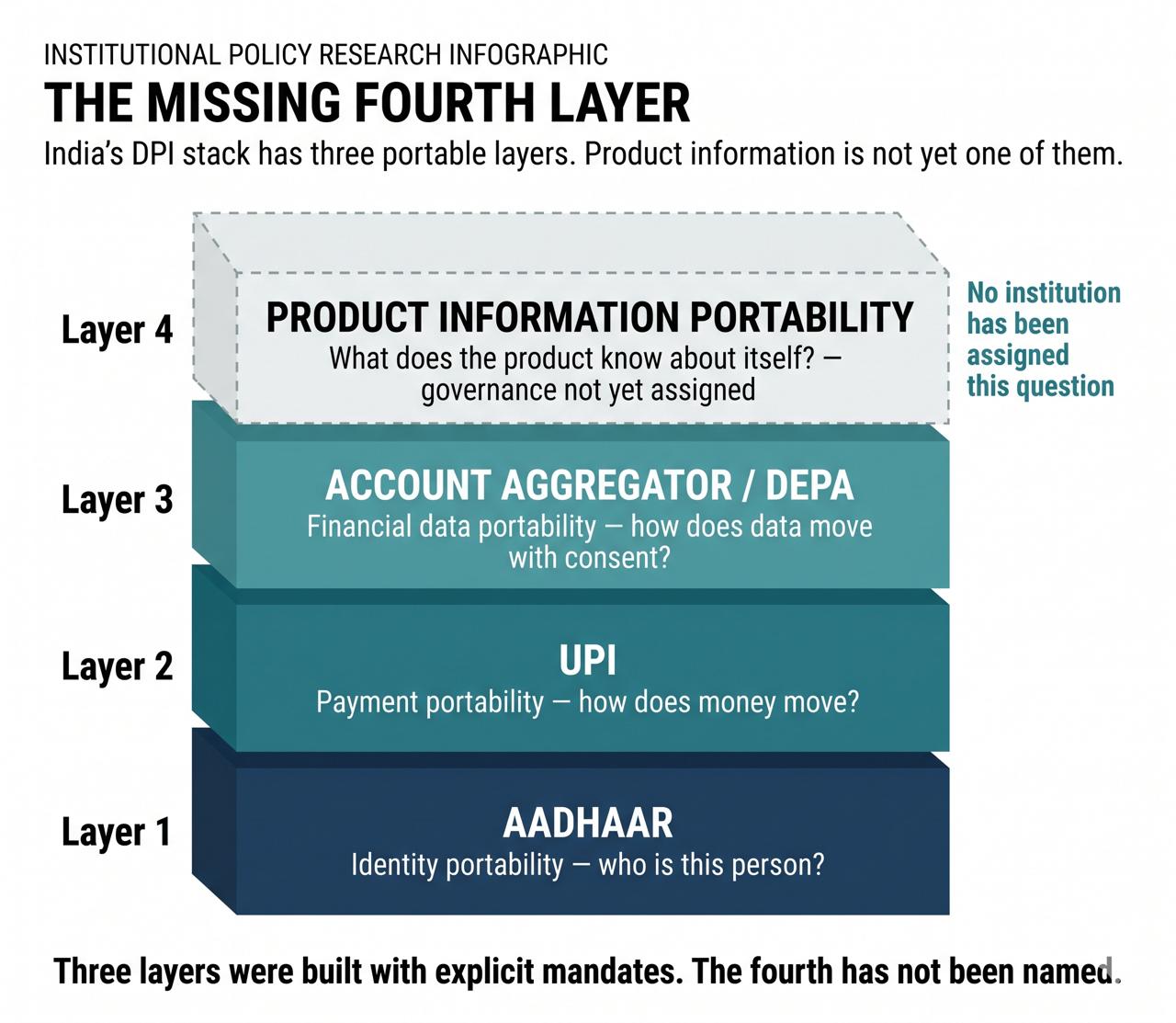 INSTITUTIONAL POLICY RESEARCH INFOGRAPHIC

THE MISSING FOURTH LAYER

India's DPI stack has three portable layers. Product information is not yet one of them.

Layer 4

PRODUCT INFORMATION PORTABILITY

What does the product know about itself? — governance not yet assigned

No institution has been assigned this question

Layer 3

ACCOUNT AGGREGATOR / DEPA

Financial data portability — how does data move with consent?

Layer 2

UPI

Payment portability — how does money move?

Layer 1

AADHAAR

Identity portability — who is this person?

Three layers were built with explicit mandates. The fourth has not been named.